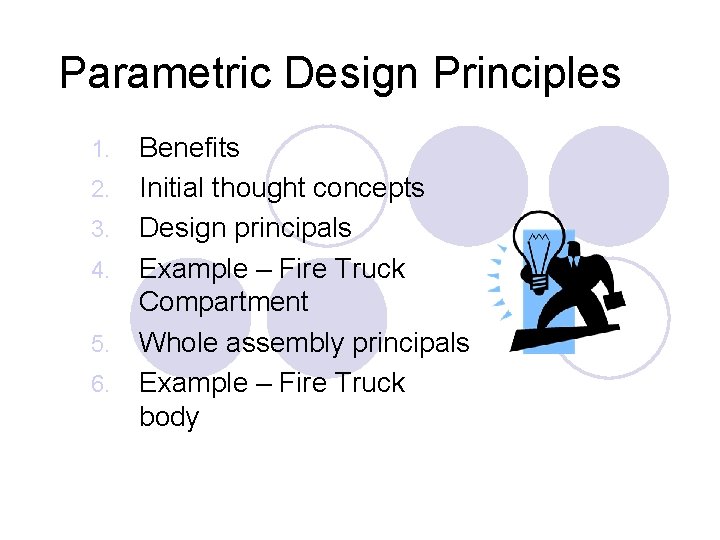 Parametric Design Principles

1. Benefits
2. Initial thought concepts
3. Design principals
4. Example – Fire Truck Compartment
5. Whole assembly principals
6. Example – Fire Truck body